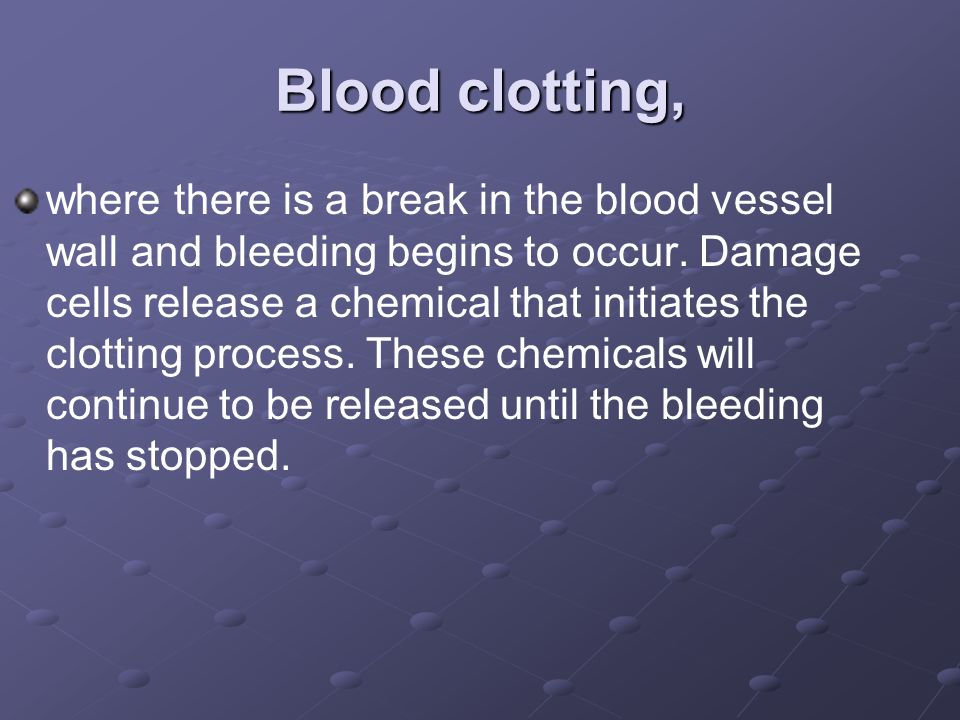 Blood clotting,

where there is a break in the blood vessel wall and bleeding begins to occur. Damage cells release a chemical that initiates the clotting process. These chemicals will continue to be released until the bleeding has stopped.